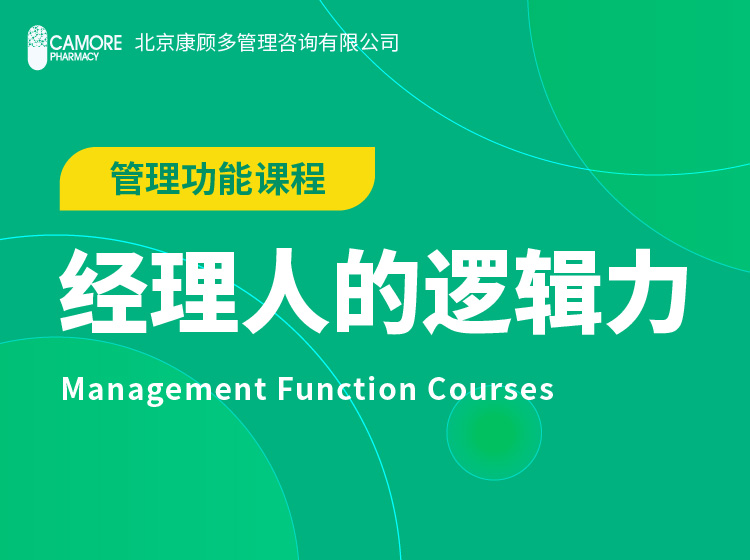 CAMORE PHARMACY 北京康顾多管理咨询有限公司

管理功能课程

经理人的逻辑力

Management Function Courses